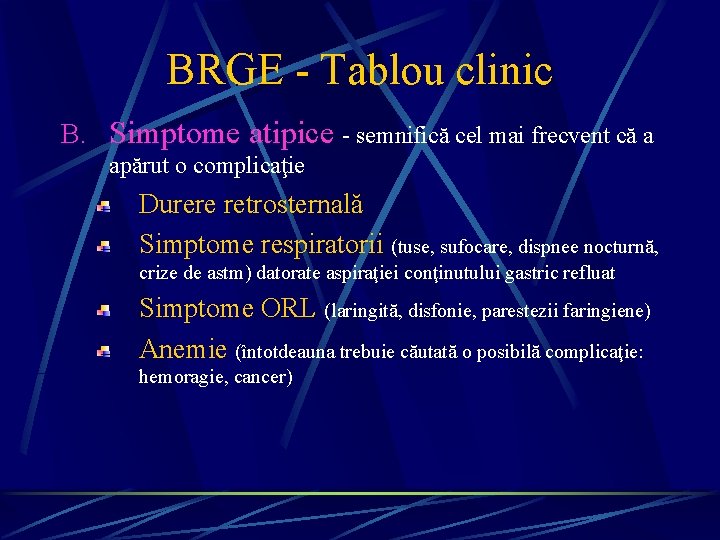 BRGE - Tablou clinic

B. Simptome atipice - semnifică cel mai frecvent că a apărut o complicaţie

Durere retrosternală

Simptome respiratorii (tuse, sufocare, dispnee nocturnă, crize de astm) datorate aspiraţiei conţinutului gastric refluat

Simptome ORL (laringită, disfonie, parestezii faringiene)

Anemie (întotdeauna trebuie căutată o posibilă complicaţie: hemoragie, cancer)